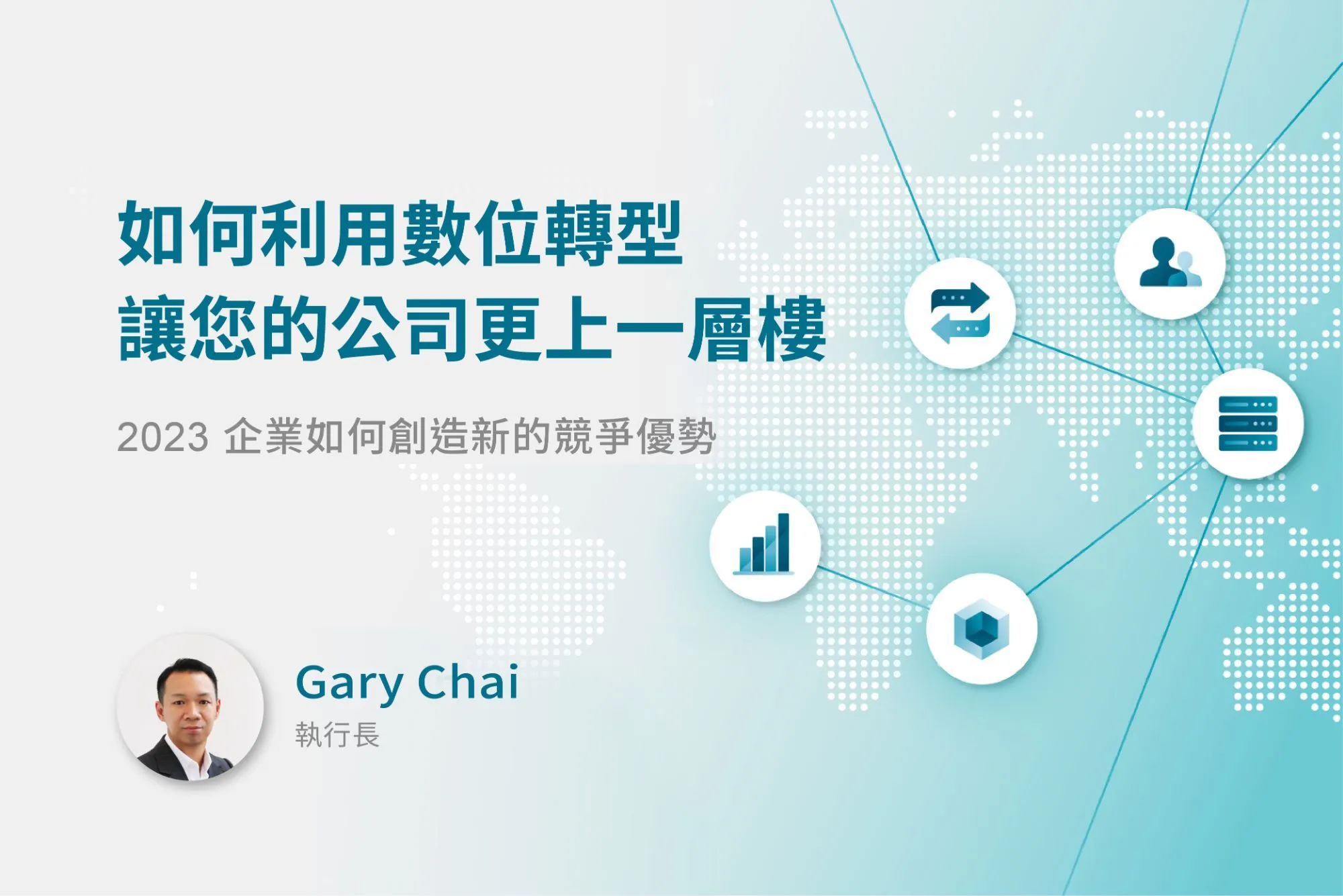 如何利用數位轉型
讓您的公司更上一層樓

2023 企業如何創造新的競爭優勢

Gary Chai
執行長